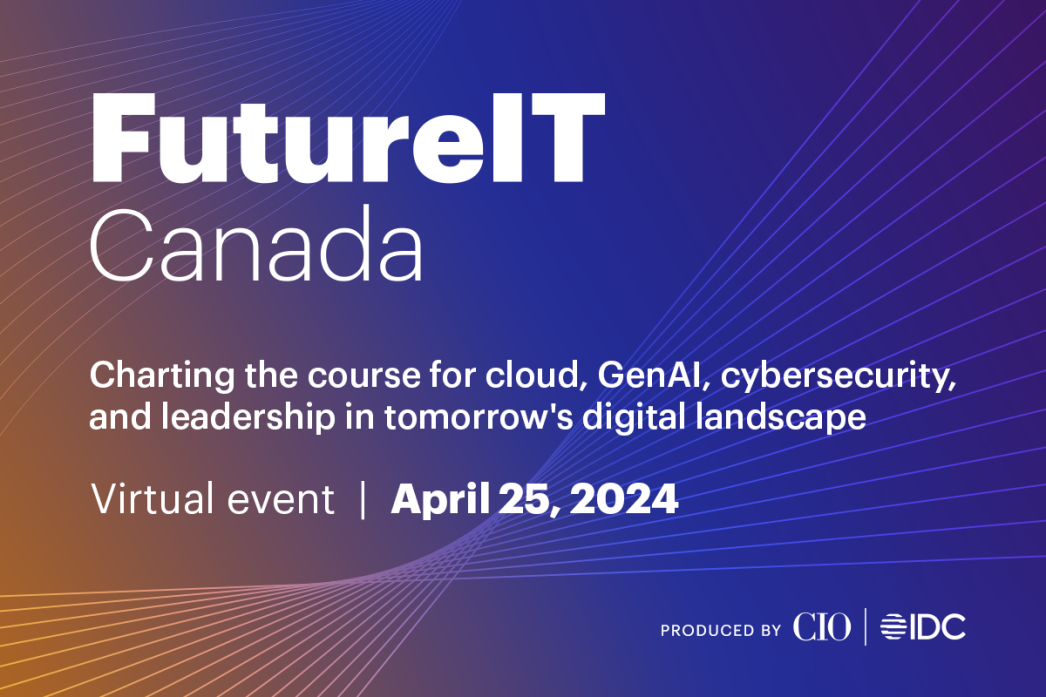 FutureIT
Canada

Charting the course for cloud, GenAI, cybersecurity, and leadership in tomorrow's digital landscape

Virtual event | April 25, 2024

PRODUCED BY CIO | IDC